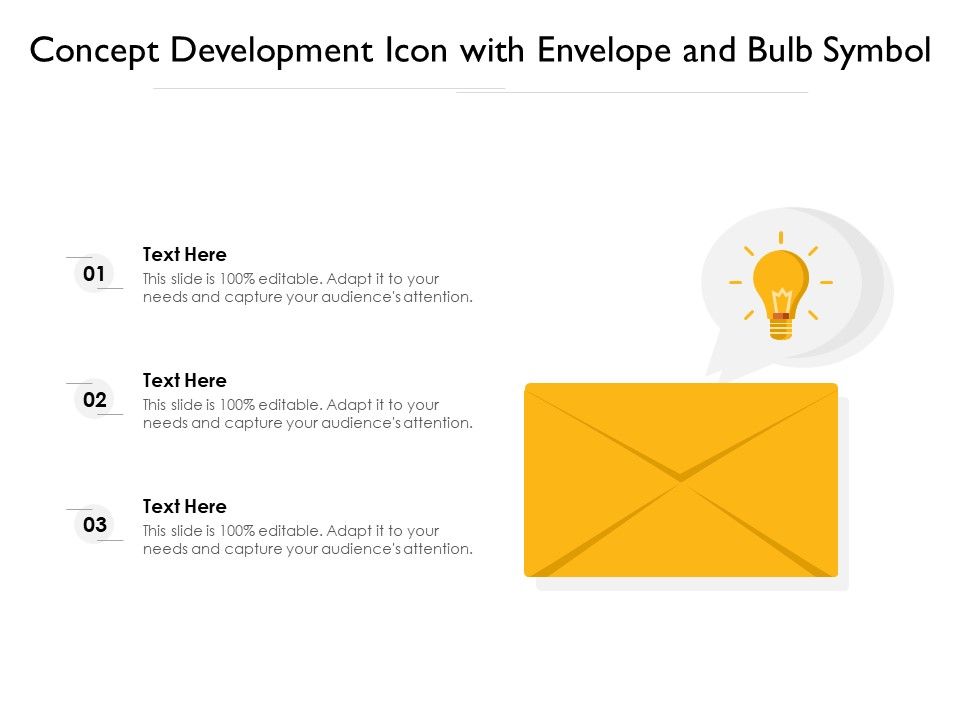 Concept Development Icon with Envelope and Bulb Symbol

01
Text Here
This slide is 100% editable. Adapt it to your needs and capture your audience's attention.

02
Text Here
This slide is 100% editable. Adapt it to your needs and capture your audience's attention.

03
Text Here
This slide is 100% editable. Adapt it to your needs and capture your audience's attention.